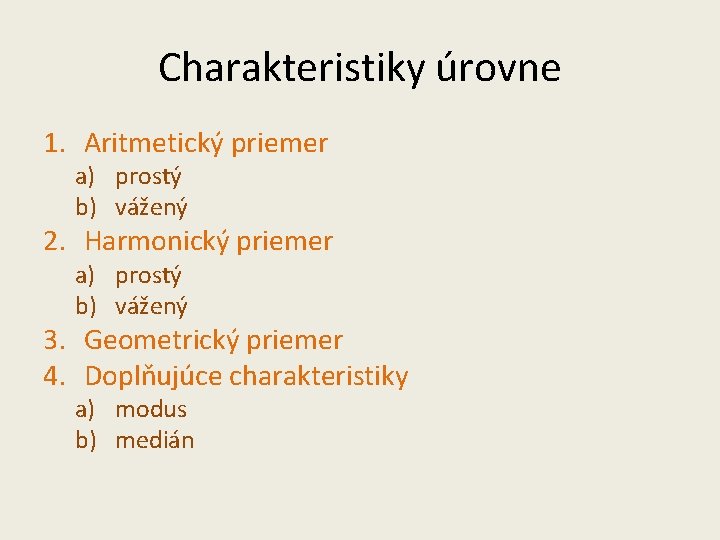 Charakteristiky úrovne

1. Aritmetický priemer
a) prostý
b) vážený
2. Harmonický priemer
a) prostý
b) vážený
3. Geometrický priemer
4. Doplňujúce charakteristiky
a) modus
b) medián